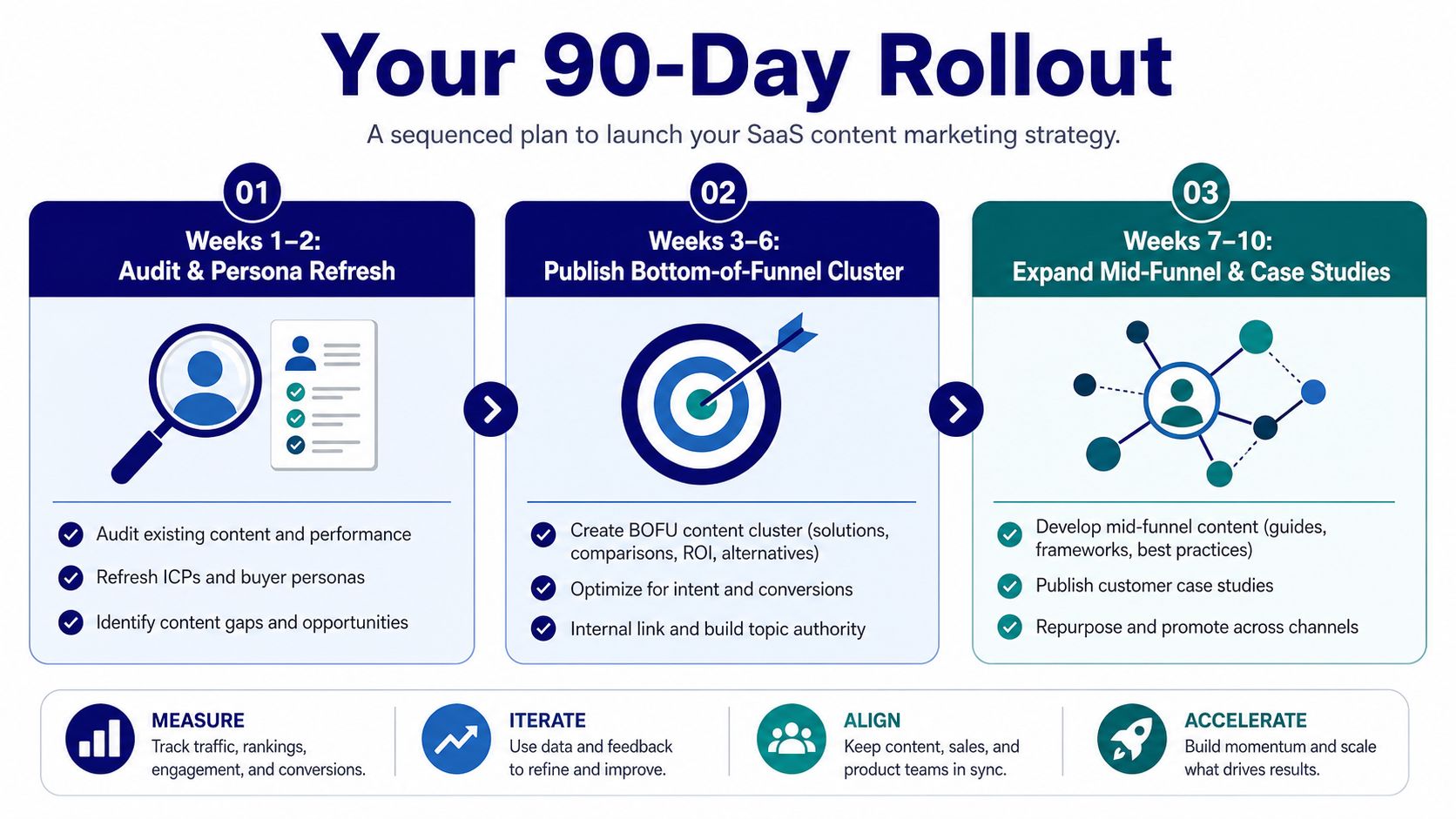 Your 90-Day Rollout

A sequenced plan to launch your SaaS content marketing strategy.

01
Weeks 1–2:
Audit & Persona Refresh

Audit existing content and performance
Refresh ICPs and buyer personas
Identify content gaps and opportunities

02
Weeks 3–6:
Publish Bottom-of-Funnel Cluster

Create BOFU content cluster (solutions, comparisons, ROI, alternatives)
Optimize for intent and conversions
Internal link and build topic authority

03
Weeks 7–10:
Expand Mid-Funnel & Case Studies

Develop mid-funnel content (guides, frameworks, best practices)
Publish customer case studies
Repurpose and promote across channels

MEASURE
Track traffic, rankings, engagement, and conversions.

ITERATE
Use data and feedback to refine and improve.

ALIGN
Keep content, sales, and product teams in sync.

ACCELERATE
Build momentum and scale what drives results.